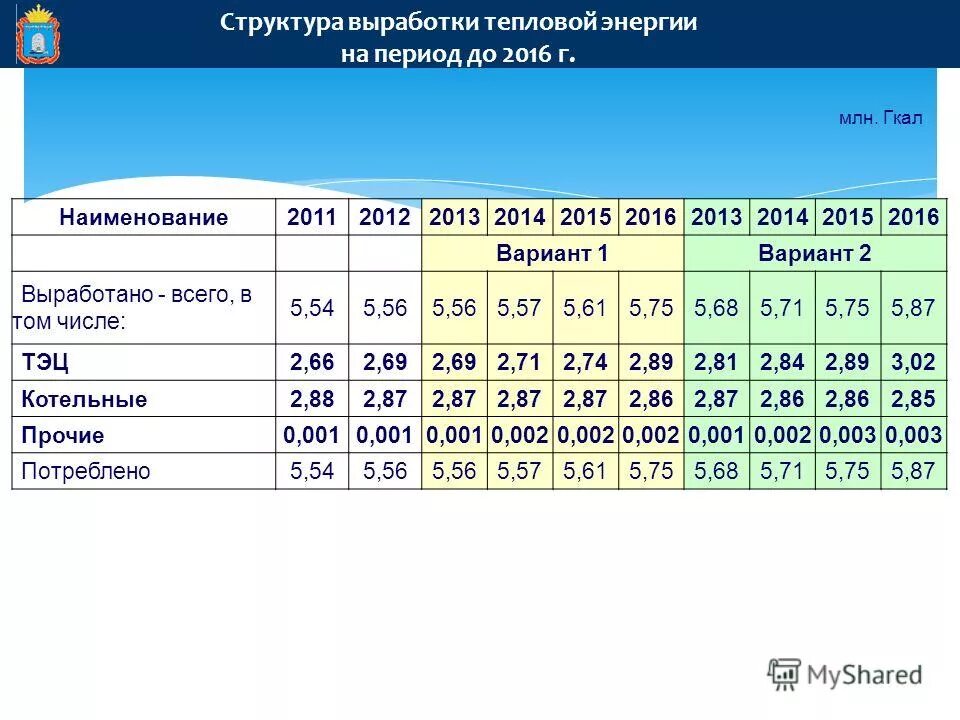 Структура выработки тепловой энергии на период до 2016 г.

млн. Гкал

| Наименование | 2011 | 2012 | 2013 | 2014 | 2015 | 2016 | 2013 | 2014 | 2015 | 2016 |
|---|---|---|---|---|---|---|---|---|---|---|
| | | | Вариант 1 | | | | Вариант 2 | | | |
| Выработано - всего, в том числе: | 5,54 | 5,56 | 5,56 | 5,57 | 5,61 | 5,75 | 5,68 | 5,71 | 5,75 | 5,87 |
| ТЭЦ | 2,66 | 2,69 | 2,69 | 2,71 | 2,74 | 2,89 | 2,81 | 2,84 | 2,89 | 3,02 |
| Котельные | 2,88 | 2,87 | 2,87 | 2,87 | 2,87 | 2,86 | 2,87 | 2,86 | 2,86 | 2,85 |
| Прочие | 0,001 | 0,001 | 0,001 | 0,002 | 0,002 | 0,002 | 0,001 | 0,002 | 0,003 | 0,003 |
| Потреблено | 5,54 | 5,56 | 5,56 | 5,57 | 5,61 | 5,75 | 5,68 | 5,71 | 5,75 | 5,87 |

MyShared